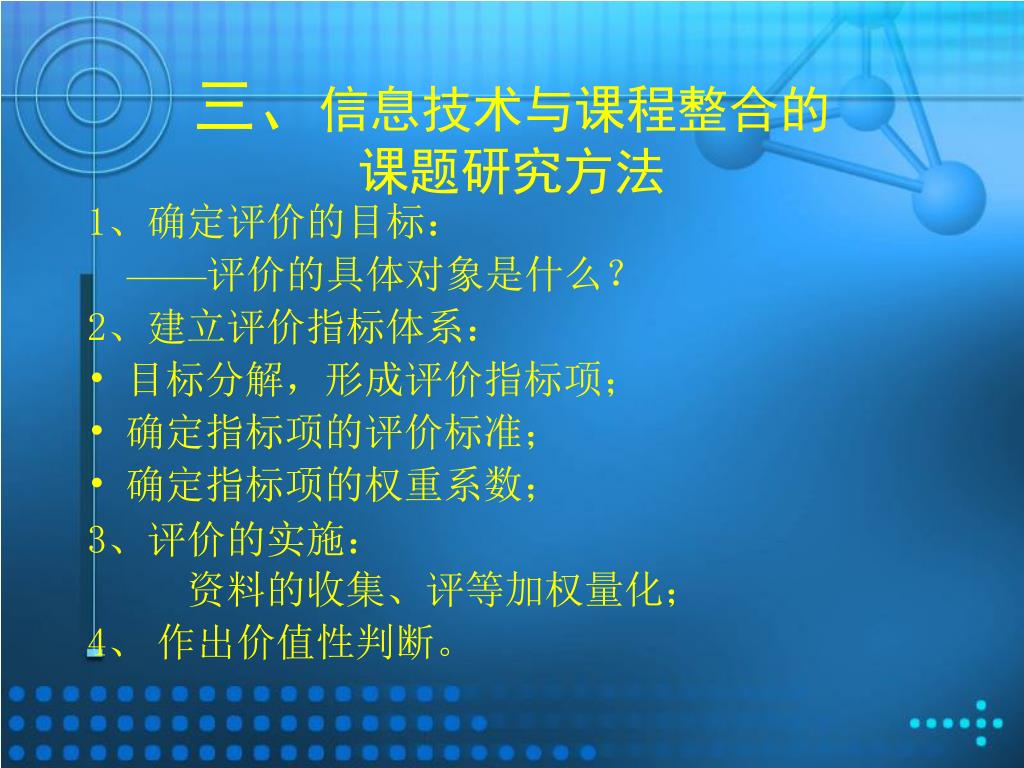 三、信息技术与课程整合的课题研究方法

1、确定评价的目标：
——评价的具体对象是什么？
2、建立评价指标体系：
• 目标分解，形成评价指标项；
• 确定指标项的评价标准；
• 确定指标项的权重系数；
3、评价的实施：
资料的收集、评等加权量化；
4、 作出价值性判断。